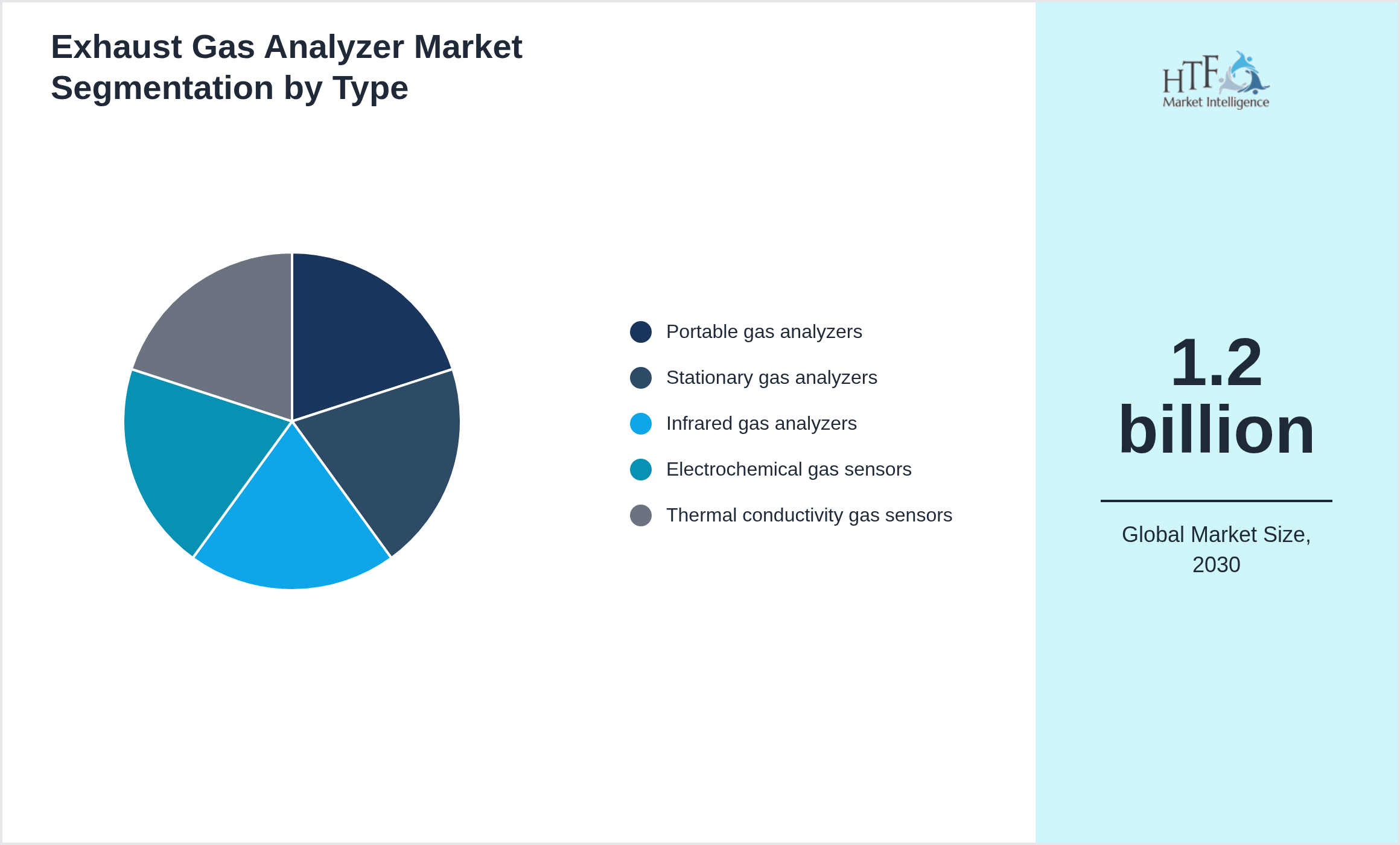 Exhaust Gas Analyzer Market Segmentation by Type

Portable gas analyzers
Stationary gas analyzers
Infrared gas analyzers
Electrochemical gas sensors
Thermal conductivity gas sensors

HTF
Market Intelligence

1.2 billion

Global Market Size, 2030